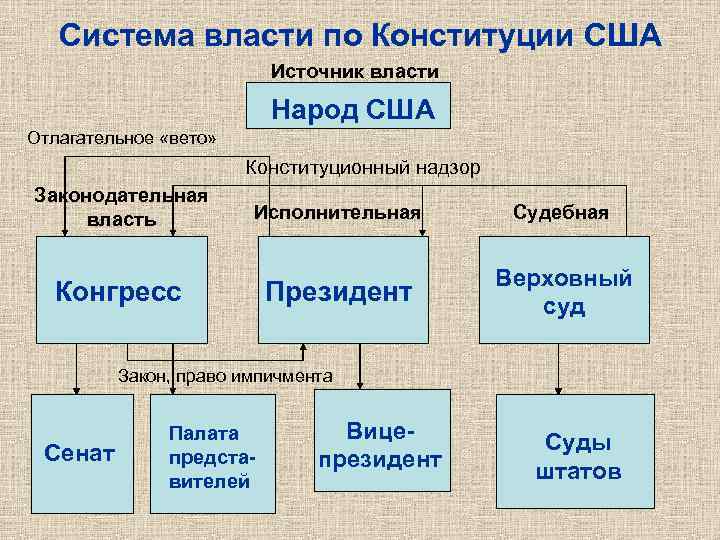 Система власти по Конституции США

Источник власти

Народ США

Отлагательное «вето»

Конституционный надзор

Законодательная власть

Исполнительная

Судебная

Конгресс

Президент

Верховный суд

Закон, право импичмента

Сенат

Палата представителей

Вице-президент

Суды штатов